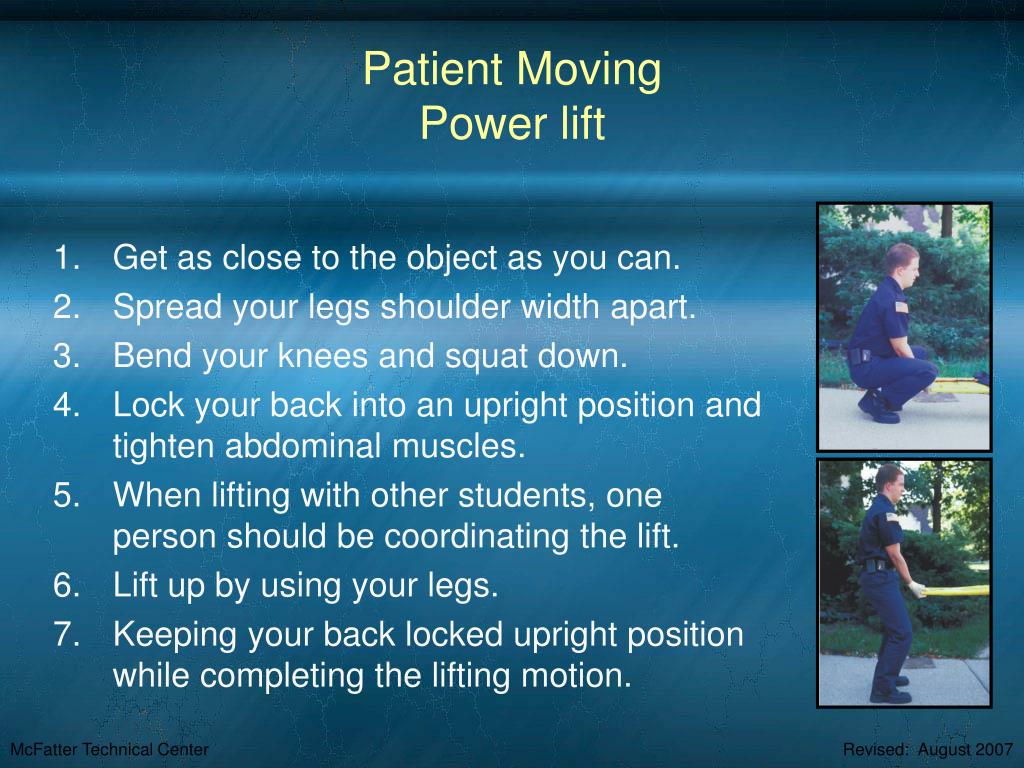 Patient Moving
Power lift

1. Get as close to the object as you can.
2. Spread your legs shoulder width apart.
3. Bend your knees and squat down.
4. Lock your back into an upright position and tighten abdominal muscles.
5. When lifting with other students, one person should be coordinating the lift.
6. Lift up by using your legs.
7. Keeping your back locked upright position while completing the lifting motion.

McFatter Technical Center

Revised: August 2007